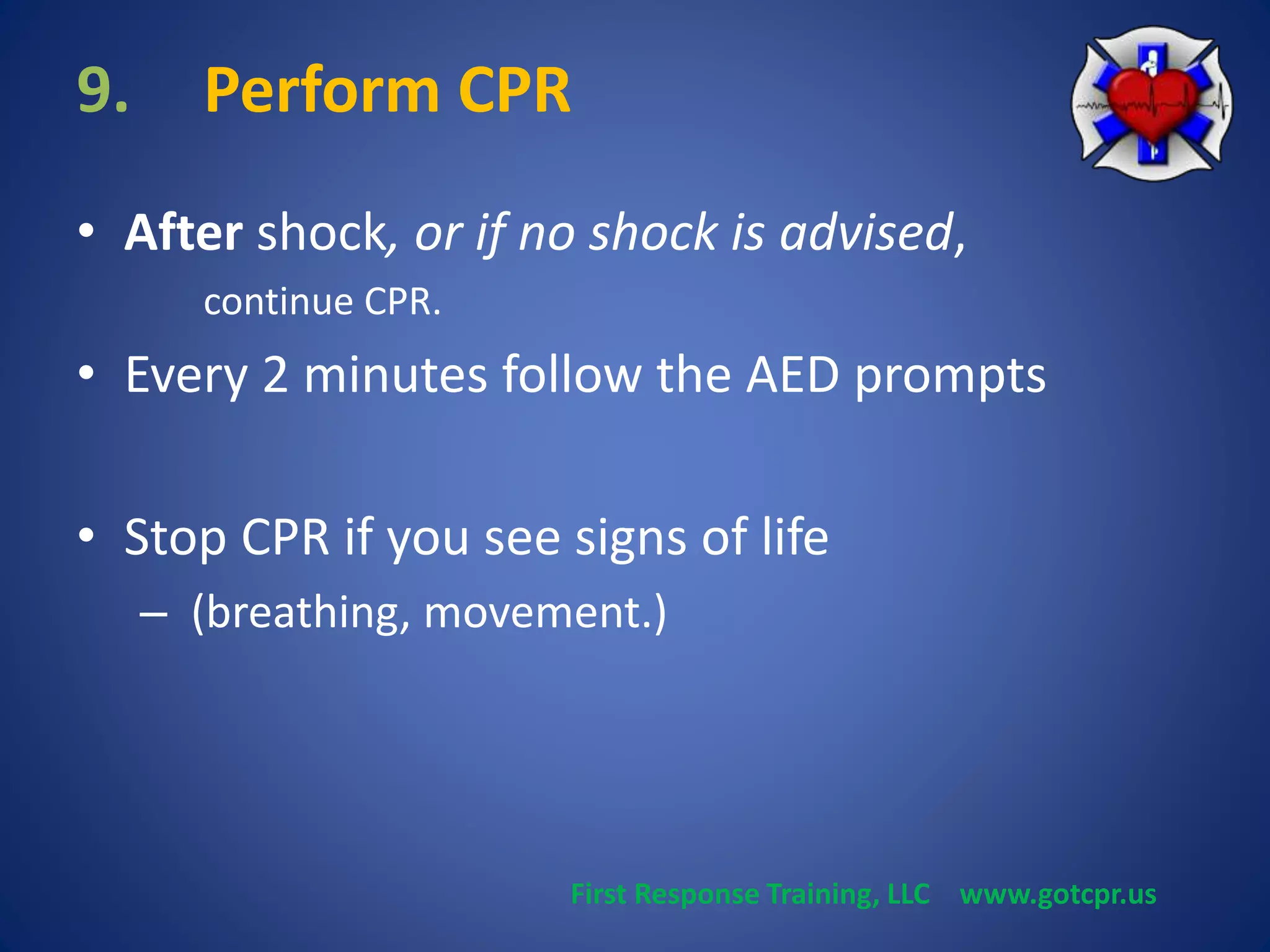 9. Perform CPR

• After shock, or if no shock is advised, continue CPR.

• Every 2 minutes follow the AED prompts

• Stop CPR if you see signs of life
– (breathing, movement.)

First Response Training, LLC www.gotcpr.us